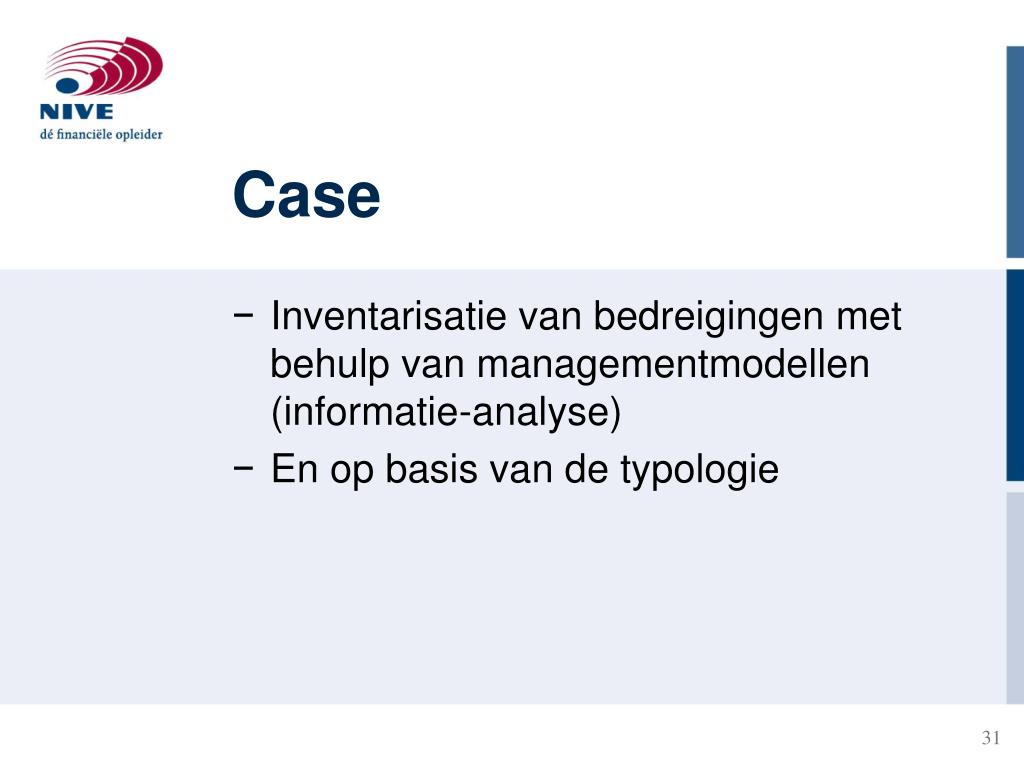 NIVE
dé financiële opleider

Case

− Inventarisatie van bedreigingen met behulp van managementmodellen (informatie-analyse)
− En op basis van de typologie

31